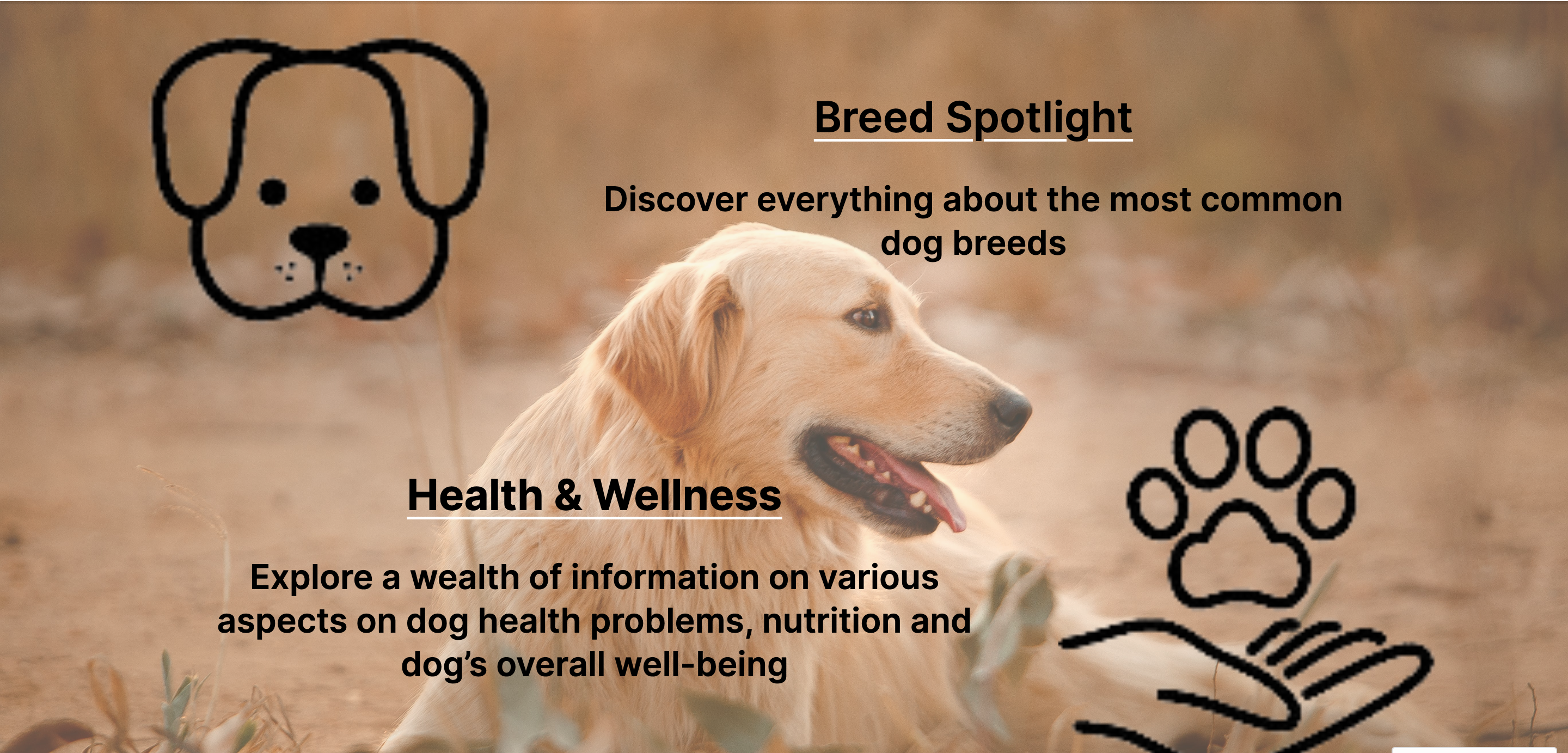 Breed Spotlight

Discover everything about the most common dog breeds

Health & Wellness

Explore a wealth of information on various aspects on dog health problems, nutrition and dog's overall well-being